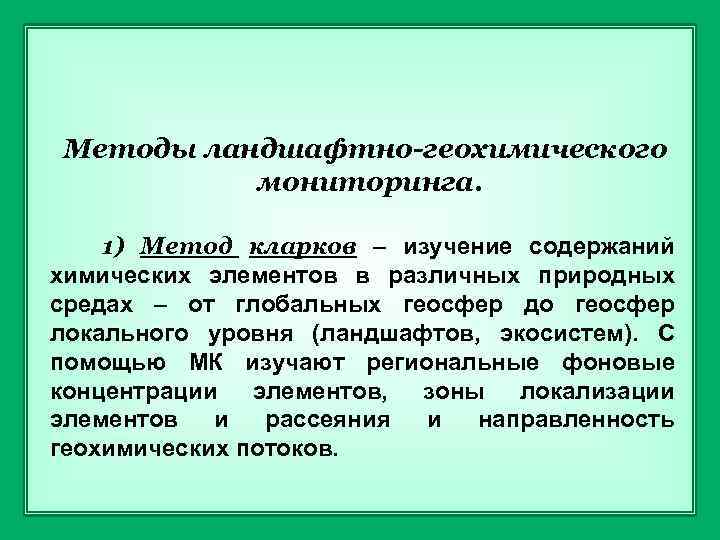 Методы ландшафтно-геохимического мониторинга.

1) Метод кларков – изучение содержаний химических элементов в различных природных средах – от глобальных геосфер до геосфер локального уровня (ландшафтов, экосистем). С помощью МК изучают региональные фоновые концентрации элементов, зоны локализации элементов и рассеяния и направленность геохимических потоков.